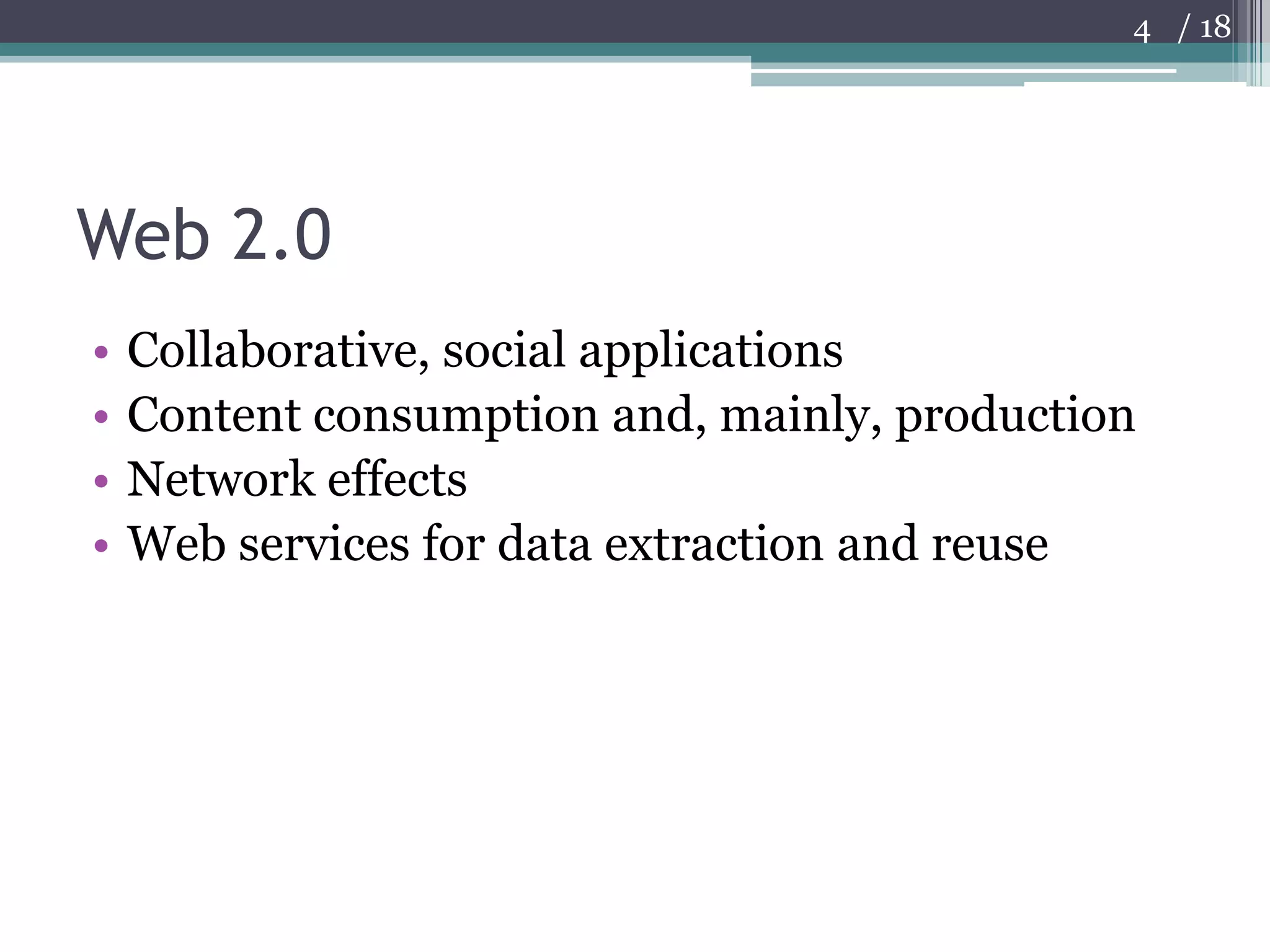 4 / 18

Web 2.0

• Collaborative, social applications
• Content consumption and, mainly, production
• Network effects
• Web services for data extraction and reuse